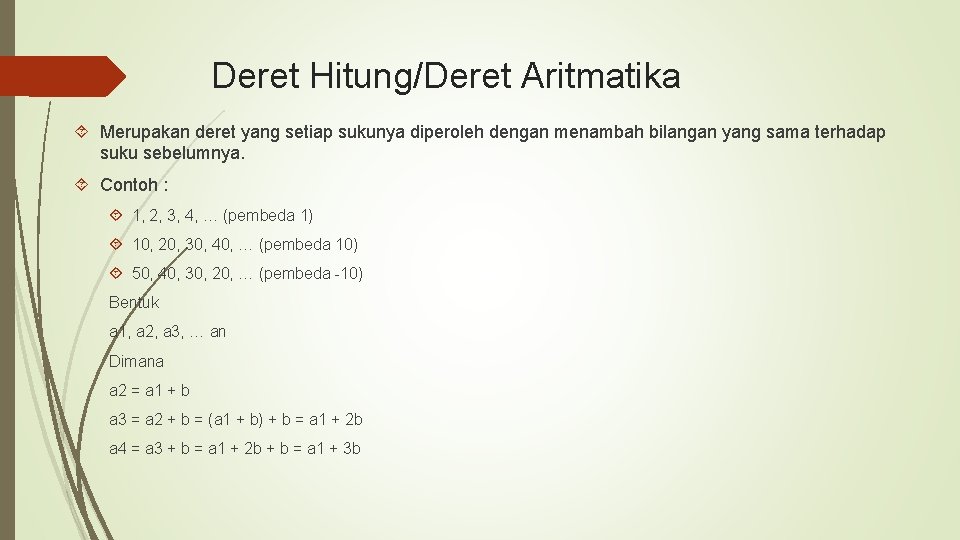 Deret Hitung/Deret Aritmatika

Merupakan deret yang setiap sukunya diperoleh dengan menambah bilangan yang sama terhadap suku sebelumnya.

Contoh :

1, 2, 3, 4, … (pembeda 1)

10, 20, 30, 40, … (pembeda 10)

50, 40, 30, 20, … (pembeda -10)

Bentuk

a1, a2, a3, … an

Dimana

a2 = a1 + b

a3 = a2 + b = (a1 + b) + b = a1 + 2b

a4 = a3 + b = a1 + 2b + b = a1 + 3b